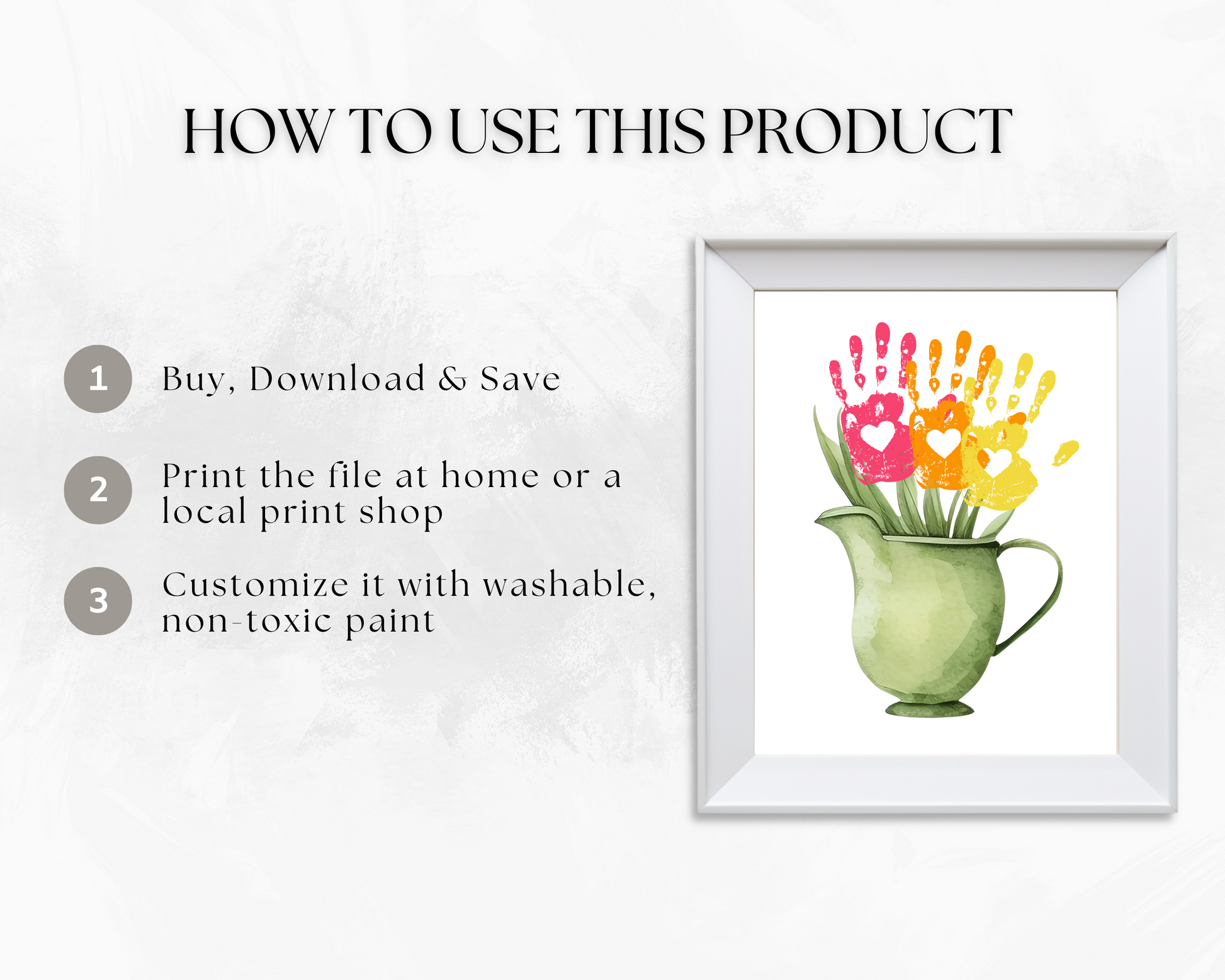 HOW TO USE THIS PRODUCT

1 Buy, Download & Save

2 Print the file at home or a local print shop

3 Customize it with washable, non-toxic paint